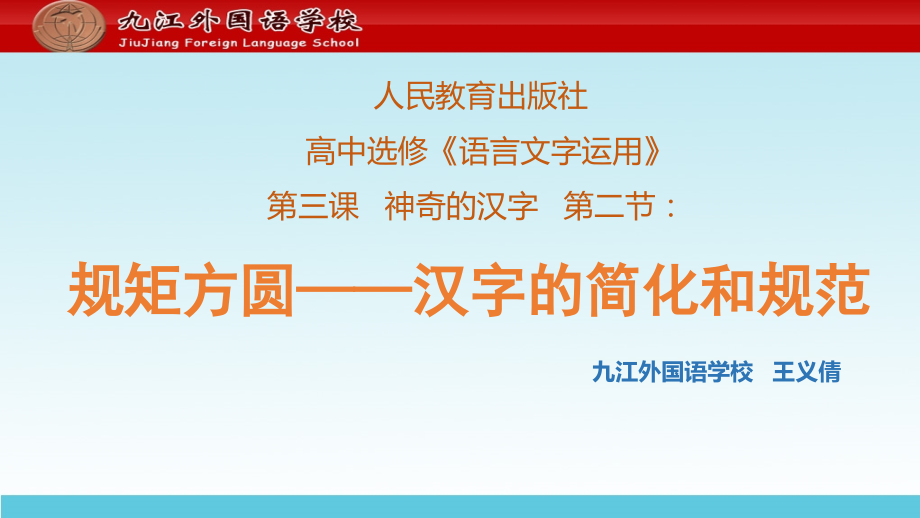 九江外国语学校
JiuJiang Foreign Language School

人民教育出版社

高中选修《语言文字运用》

第三课　神奇的汉字　第二节：

规矩方圆——汉字的简化和规范

九江外国语学校　王义倩